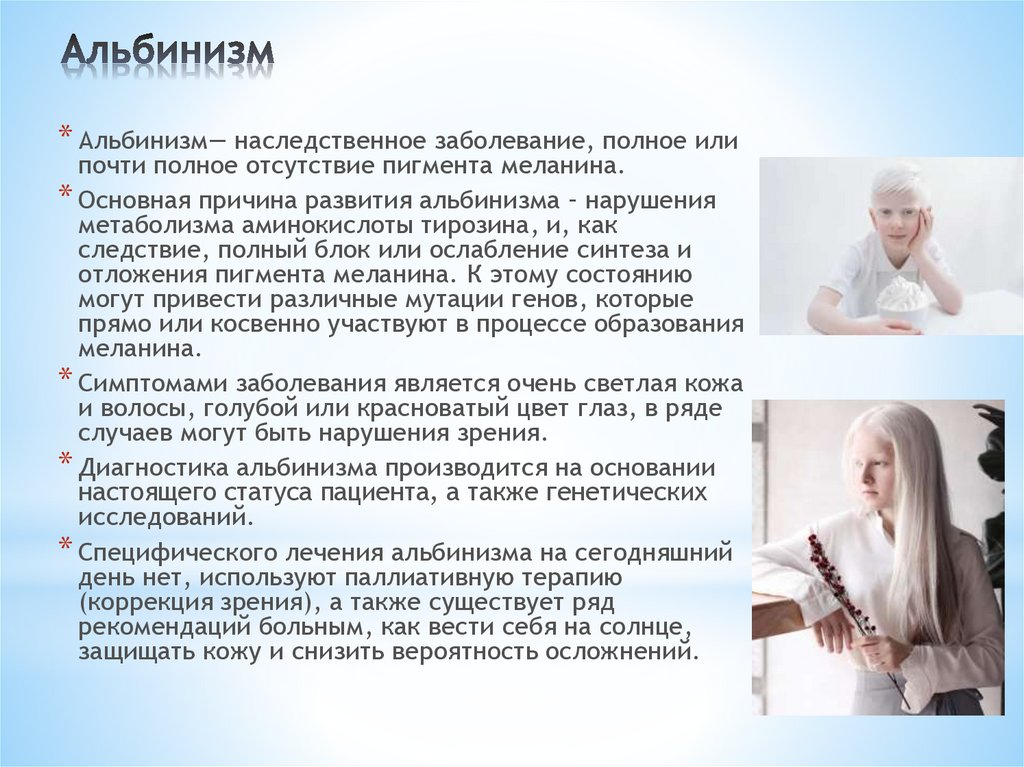 Альбинизм

* Альбинизм— наследственное заболевание, полное или почти полное отсутствие пигмента меланина.

* Основная причина развития альбинизма – нарушения метаболизма аминокислоты тирозина, и, как следствие, полный блок или ослабление синтеза и отложения пигмента меланина. К этому состоянию могут привести различные мутации генов, которые прямо или косвенно участвуют в процессе образования меланина.

* Симптомами заболевания является очень светлая кожа и волосы, голубой или красноватый цвет глаз, в ряде случаев могут быть нарушения зрения.

* Диагностика альбинизма производится на основании настоящего статуса пациента, а также генетических исследований.

* Специфического лечения альбинизма на сегодняшний день нет, используют паллиативную терапию (коррекция зрения), а также существует ряд рекомендаций больным, как вести себя на солнце, защищать кожу и снизить вероятность осложнений.